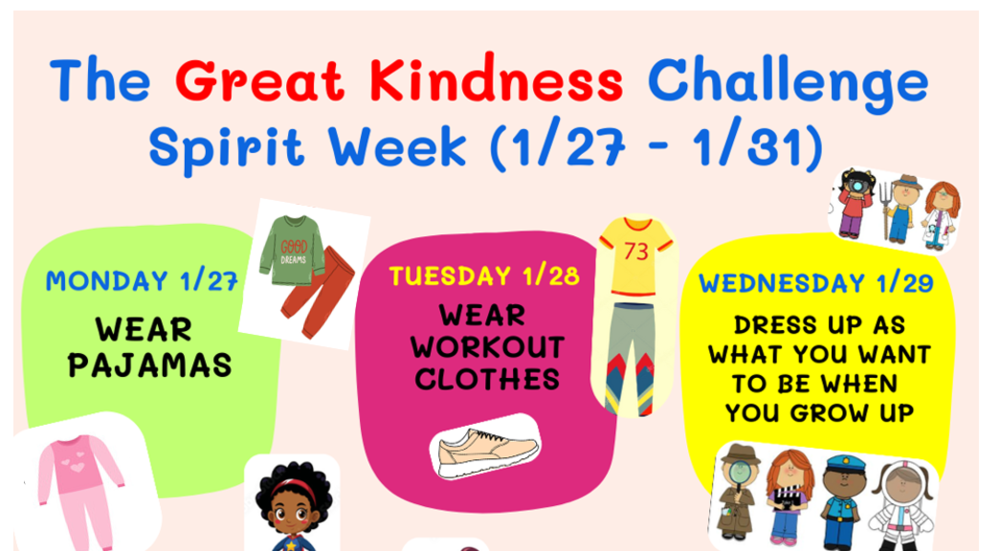 The Great Kindness Challenge
Spirit Week (1/27 - 1/31)

MONDAY 1/27
WEAR PAJAMAS

GOOD DREAMS

TUESDAY 1/28
WEAR WORKOUT CLOTHES

73

WEDNESDAY 1/29
DRESS UP AS WHAT YOU WANT TO BE WHEN YOU GROW UP